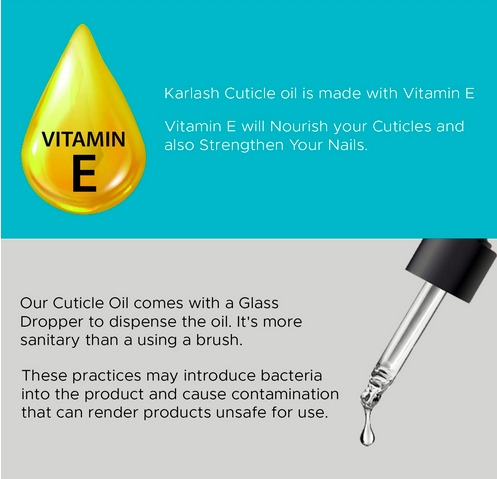 VITAMIN
E

Karlash Cuticle oil is made with Vitamin E

Vitamin E will Nourish your Cuticles and also Strengthen Your Nails.

Our Cuticle Oil comes with a Glass Dropper to dispense the oil. It's more sanitary than a using a brush.

These practices may introduce bacteria into the product and cause contamination that can render products unsafe for use.